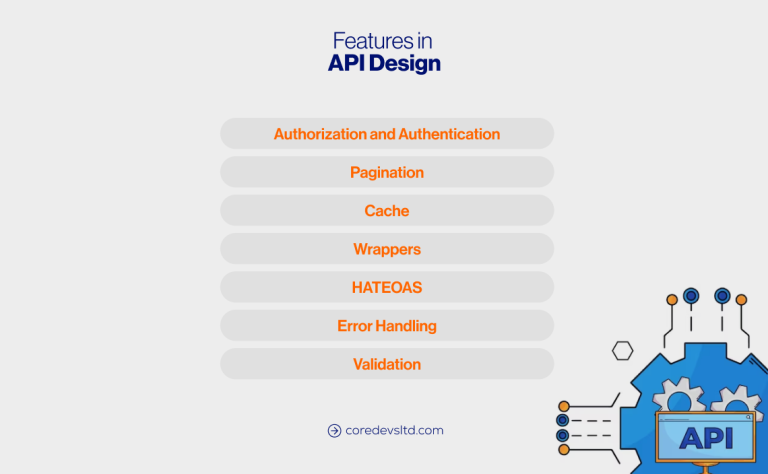 Features in
API Design

Authorization and Authentication

Pagination

Cache

Wrappers

HATEOAS

Error Handling

Validation

coredevsltd.com

API